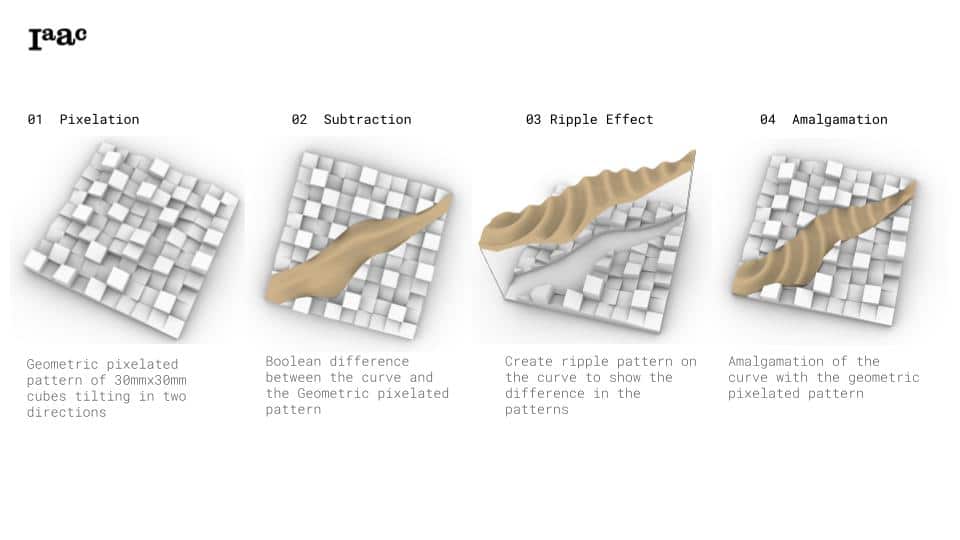 Iaac

01 Pixelation

Geometric pixelated pattern of 30mmx30mm cubes tilting in two directions

02 Subtraction

Boolean difference between the curve and the Geometric pixelated pattern

03 Ripple Effect

Create ripple pattern on the curve to show the difference in the patterns

04 Amalgamation

Amalgamation of the curve with the geometric pixelated pattern